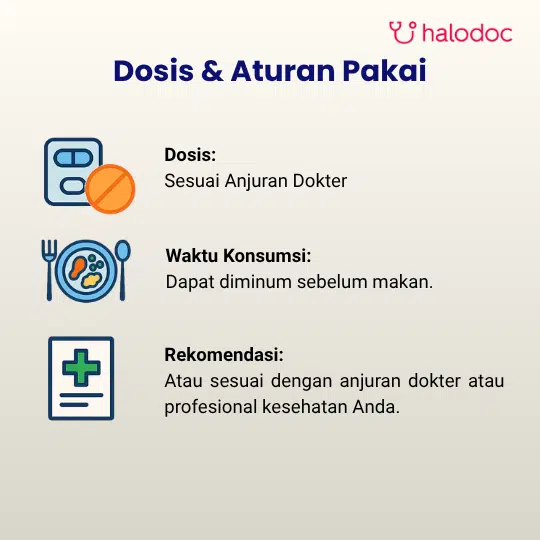 halodoc

Dosis & Aturan Pakai

Dosis:
Sesuai Anjuran Dokter

Waktu Konsumsi:
Dapat diminum sebelum makan.

Rekomendasi:
Atau sesuai dengan anjuran dokter atau profesional kesehatan Anda.